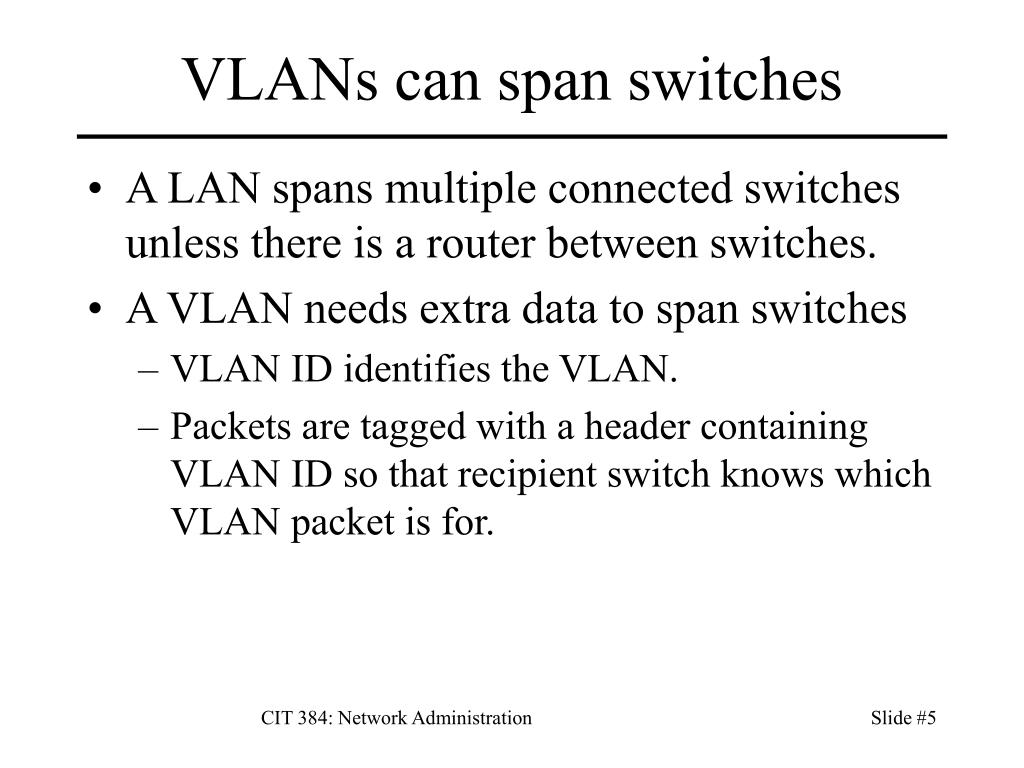 VLANs can span switches

• A LAN spans multiple connected switches unless there is a router between switches.
• A VLAN needs extra data to span switches
– VLAN ID identifies the VLAN.
– Packets are tagged with a header containing VLAN ID so that recipient switch knows which VLAN packet is for.

CIT 384: Network Administration

Slide #5